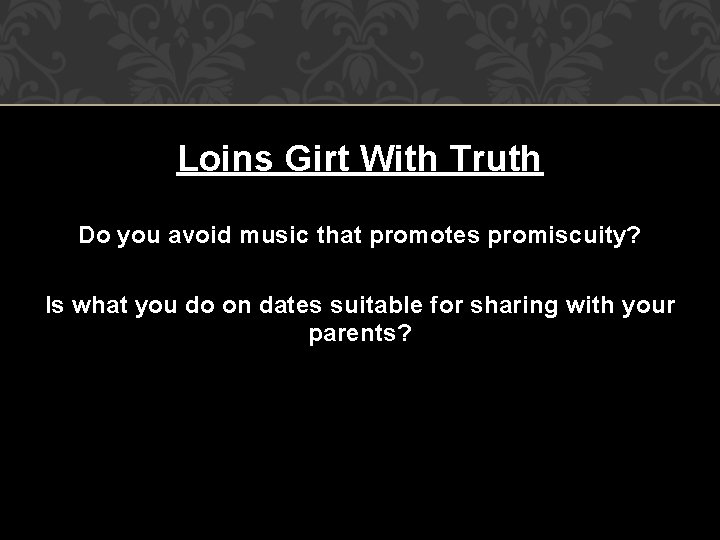 Loins Girt With Truth

Do you avoid music that promotes promiscuity?

Is what you do on dates suitable for sharing with your parents?